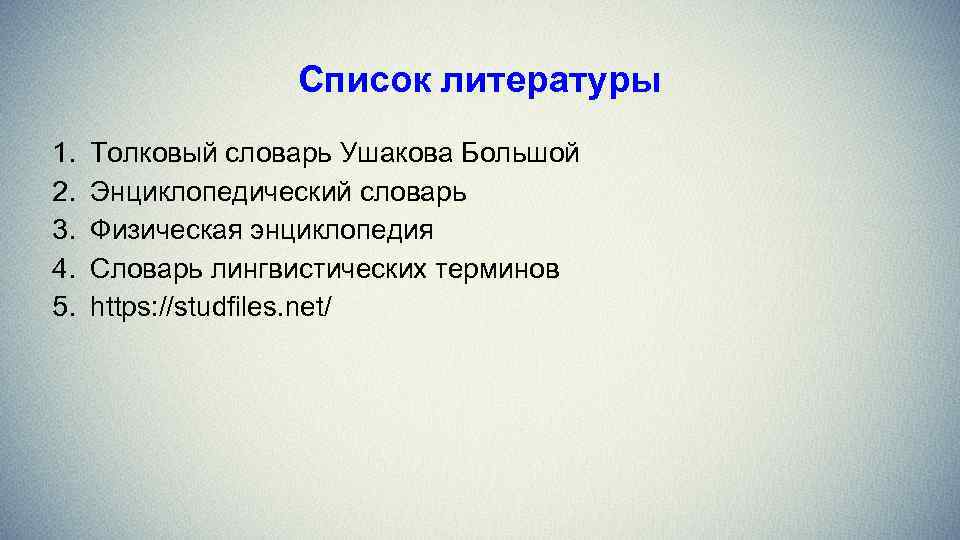 Список литературы

1. Толковый словарь Ушакова Большой
2. Энциклопедический словарь
3. Физическая энциклопедия
4. Словарь лингвистических терминов
5. https://studfiles.net/